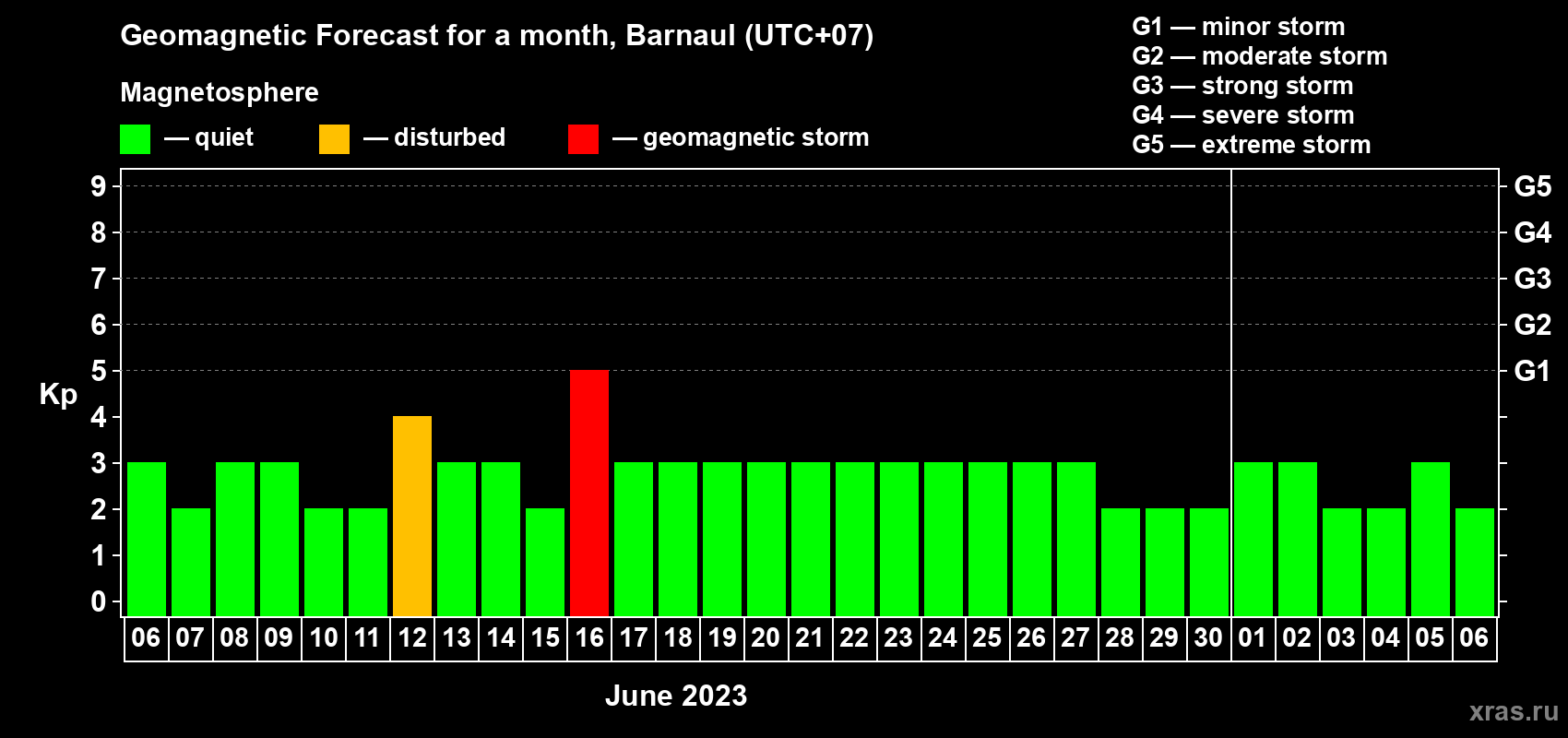 Geomagnetic Forecast for a month, Barnaul (UTC+07)

Magnetosphere

— quiet — disturbed — geomagnetic storm

G1 — minor storm
G2 — moderate storm
G3 — strong storm
G4 — severe storm
G5 — extreme storm

Kp

9 8 7 6 5 4 3 2 1 0

G5 G4 G3 G2 G1

06 07 08 09 10 11 12 13 14 15 16 17 18 19 20 21 22 23 24 25 26 27 28 29 30 01 02 03 04 05 06

June 2023

xras.ru